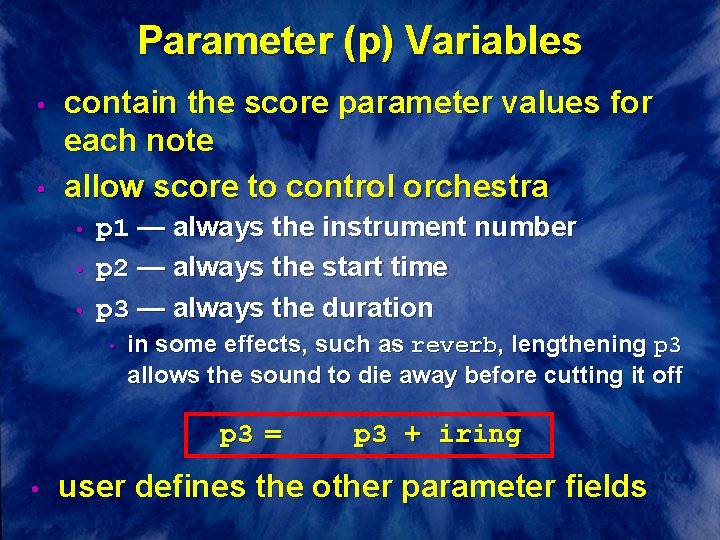 Parameter (p) Variables

• contain the score parameter values for each note
• allow score to control orchestra
  • p1 — always the instrument number
  • p2 — always the start time
  • p3 — always the duration
    • in some effects, such as reverb, lengthening p3 allows the sound to die away before cutting it off

p3 = p3 + iring

• user defines the other parameter fields